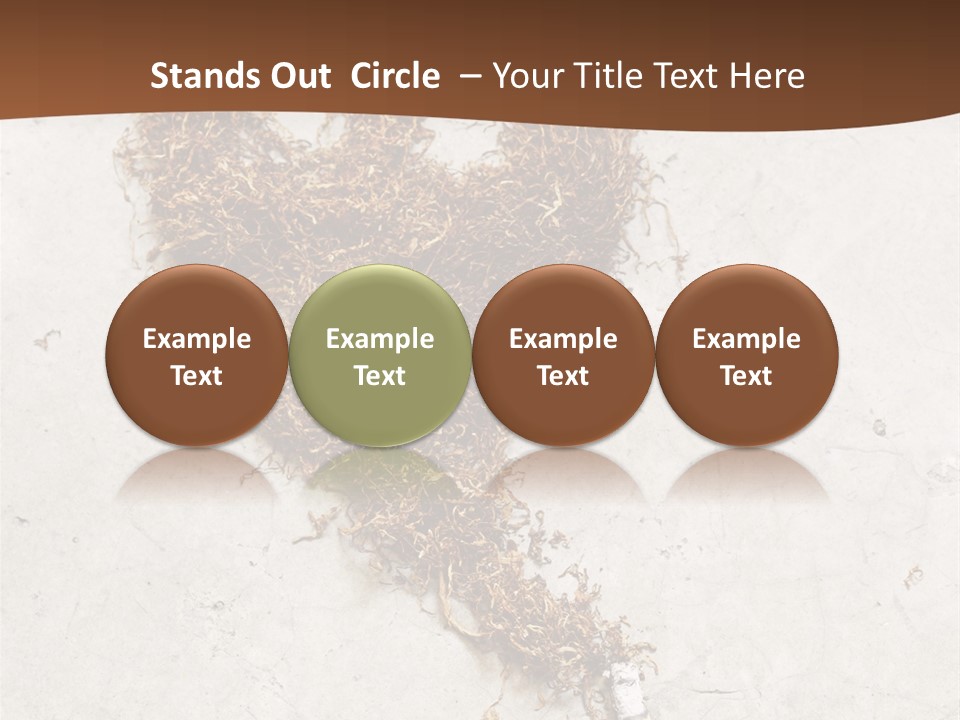 Stands Out Circle – Your Title Text Here

Example Text

Example Text

Example Text

Example Text